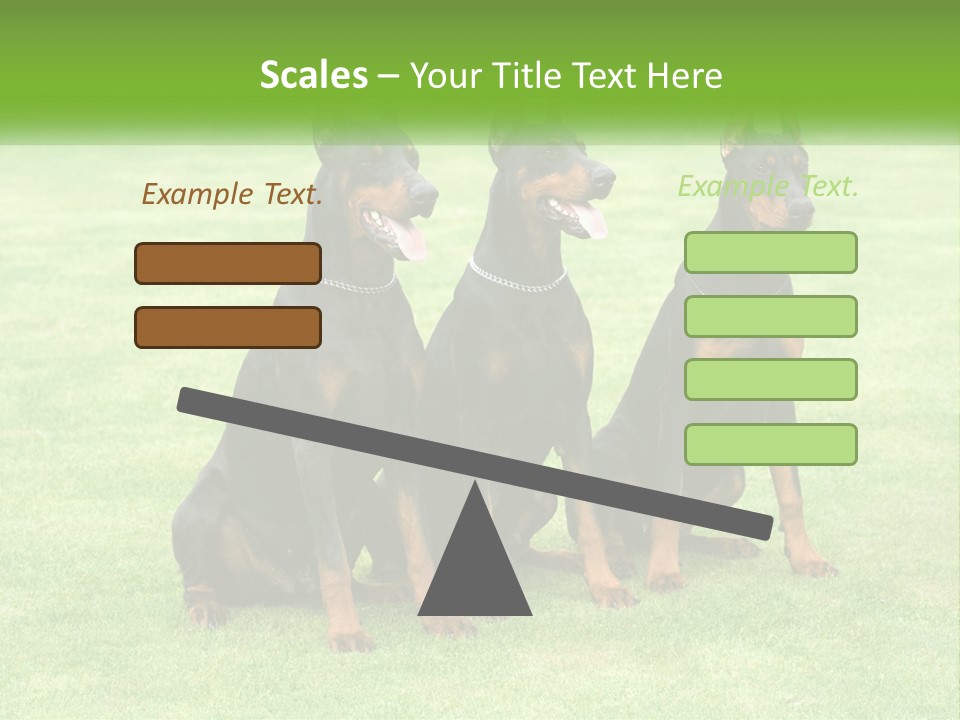 Scales – Your Title Text Here

Example Text.

Example Text.